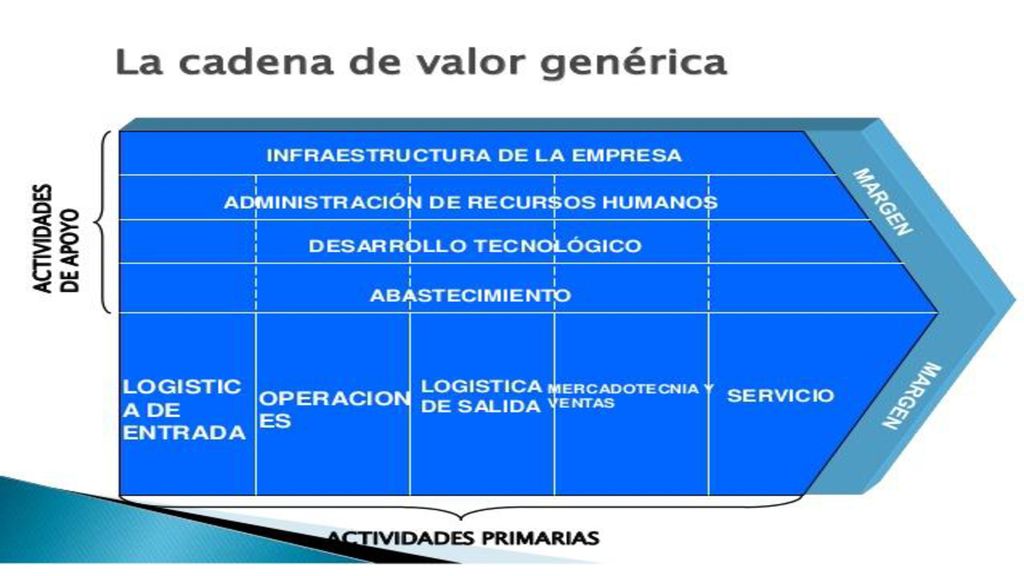 La cadena de valor genérica

ACTIVIDADES DE APOYO

INFRAESTRUCTURA DE LA EMPRESA

ADMINISTRACIÓN DE RECURSOS HUMANOS

DESARROLLO TECNOLÓGICO

ABASTECIMIENTO

MARGEN

LOGISTICA DE ENTRADA

OPERACIONES

LOGISTICA DE SALIDA

MERCADOTECNIA Y VENTAS

SERVICIO

MARGEN

ACTIVIDADES PRIMARIAS